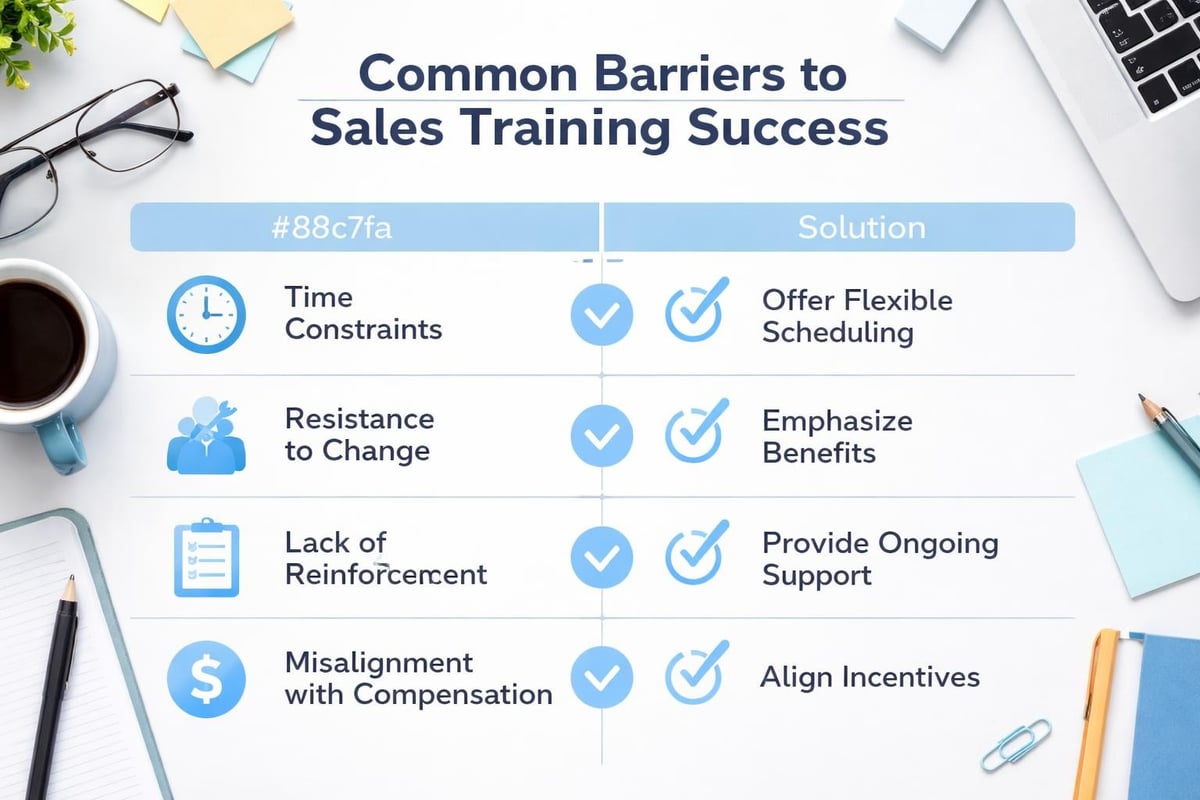 Common Barriers to Sales Training Success

| #88c7fa | Solution |
|---|---|
| Time Constraints | Offer Flexible Scheduling |
| Resistance to Change | Emphasize Benefits |
| Lack of Reinforcement | Provide Ongoing Support |
| Misalignment with Compensation | Align Incentives |